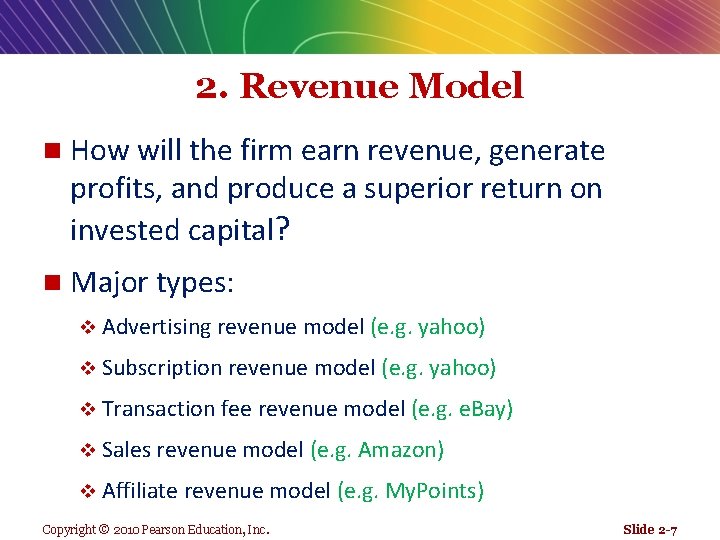 2. Revenue Model

■ How will the firm earn revenue, generate profits, and produce a superior return on invested capital?

■ Major types:

❖ Advertising revenue model (e.g. yahoo)

❖ Subscription revenue model (e.g. yahoo)

❖ Transaction fee revenue model (e.g. eBay)

❖ Sales revenue model (e.g. Amazon)

❖ Affiliate revenue model (e.g. MyPoints)

Copyright © 2010 Pearson Education, Inc.

Slide 2-7